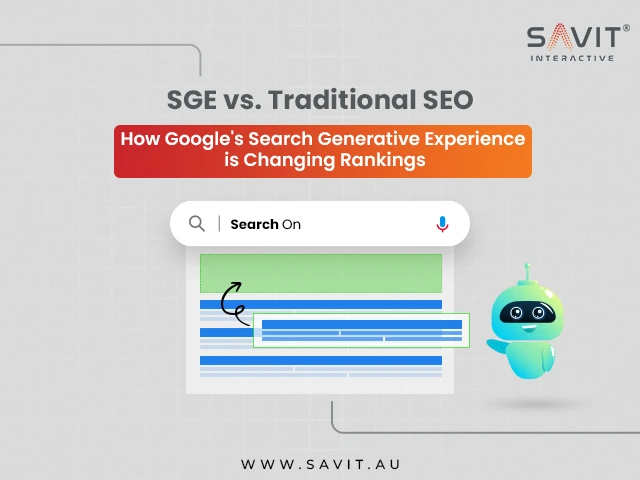 SAVIT®
INTERACTIVE

SGE vs. Traditional SEO

How Google's Search Generative Experience is Changing Rankings

Search On

WWW.SAVIT.AU